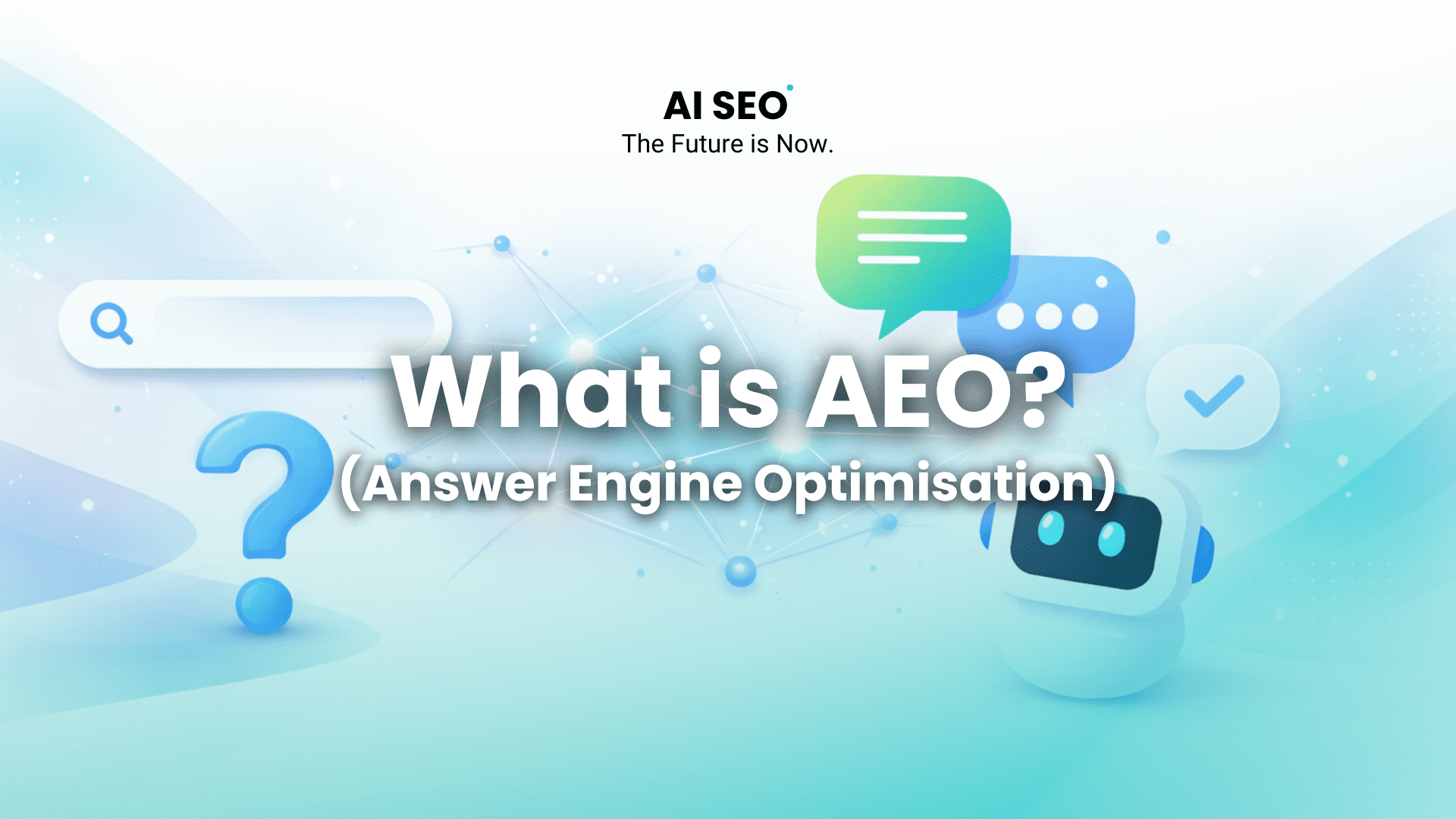 AI SEO
The Future is Now.

What is AEO?
(Answer Engine Optimisation)